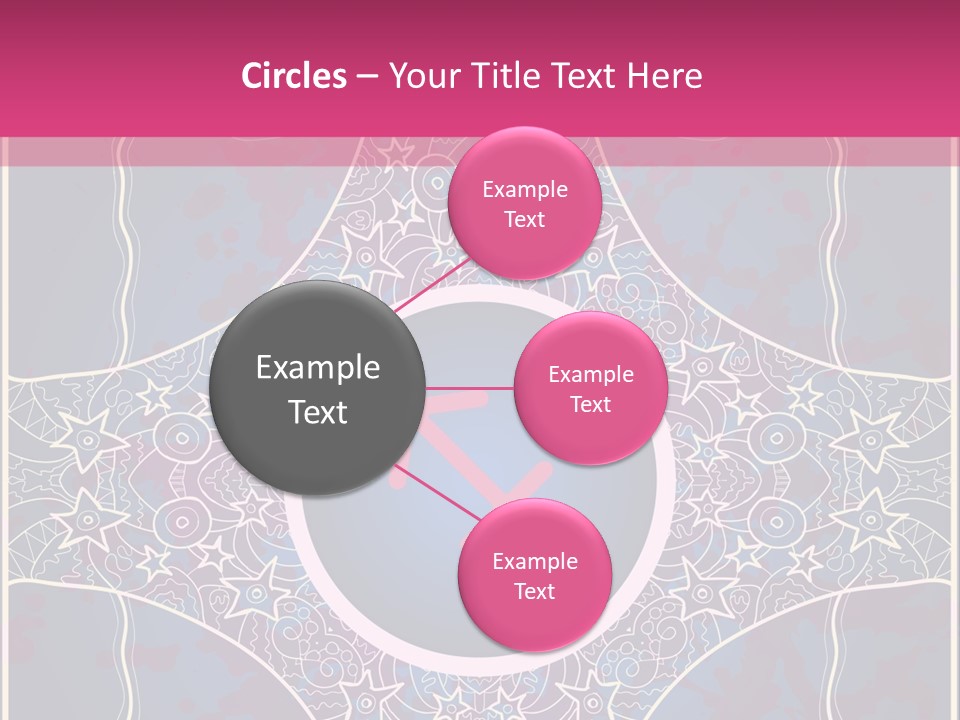 Circles – Your Title Text Here

Example Text

Example Text

Example Text

Example Text